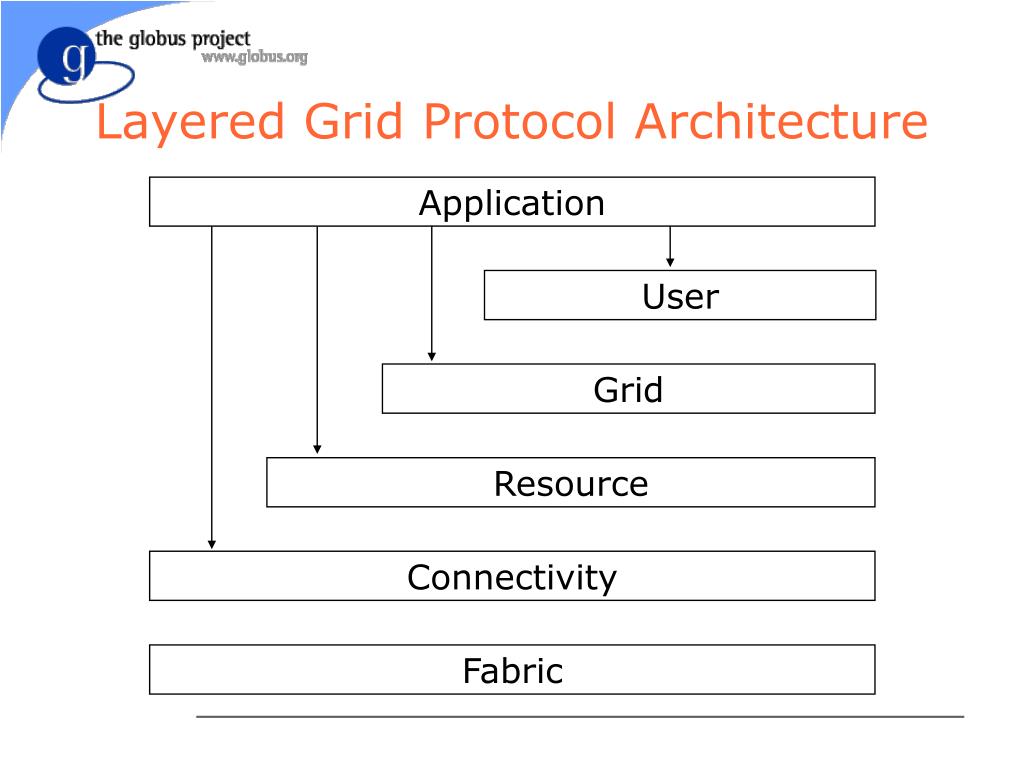 g the globus project
www.globus.org

Layered Grid Protocol Architecture

Application

User

Grid

Resource

Connectivity

Fabric